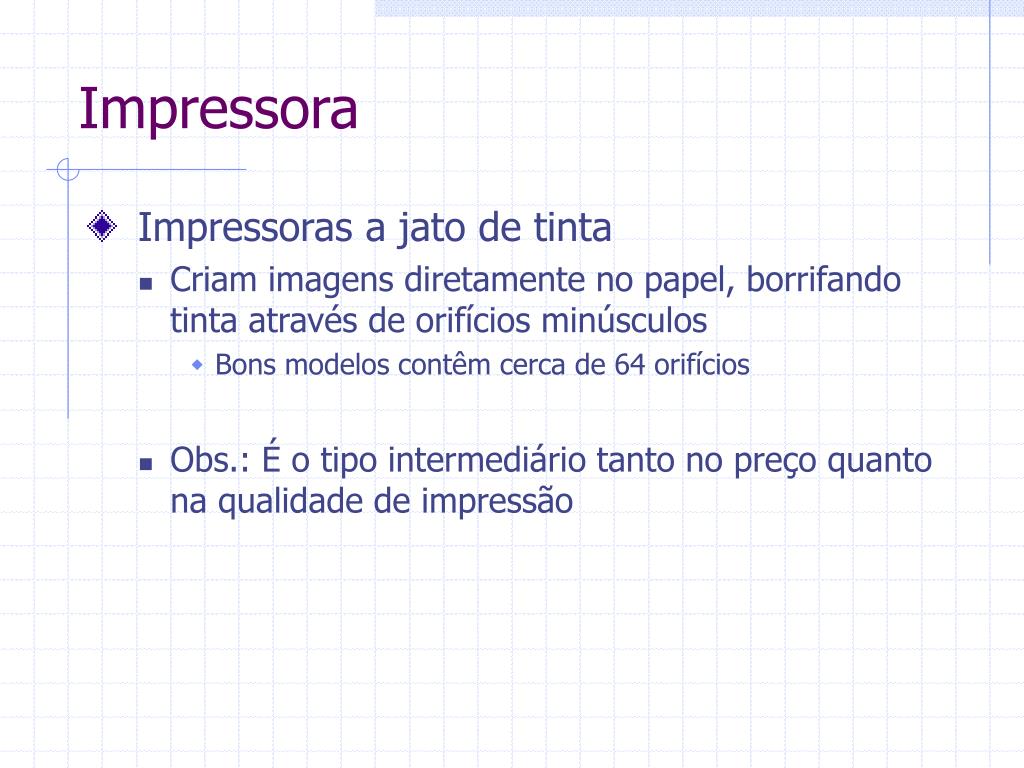 Impressora

Impressoras a jato de tinta

Criam imagens diretamente no papel, borrifando tinta através de orifícios minúsculos

Bons modelos contêm cerca de 64 orifícios

Obs.: É o tipo intermediário tanto no preço quanto na qualidade de impressão